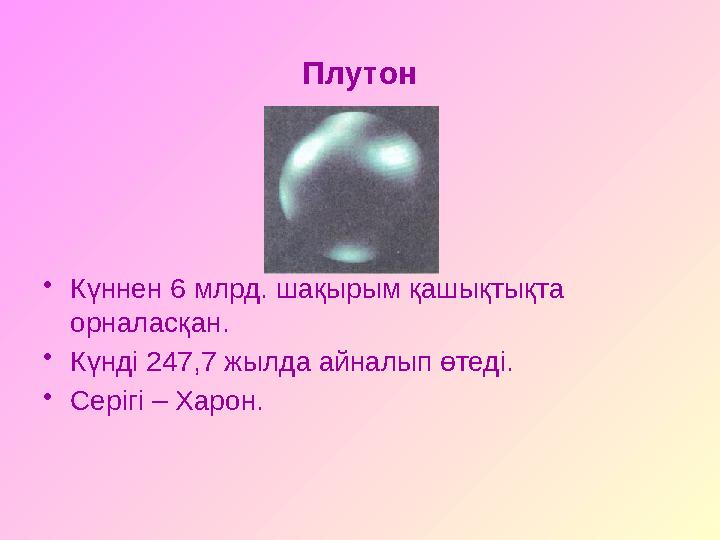 Плутон

• Күннен 6 млрд. шақырым қашықтықта орналасқан.
• Күнді 247,7 жылда айналып өтеді.
• Серігі – Харон.